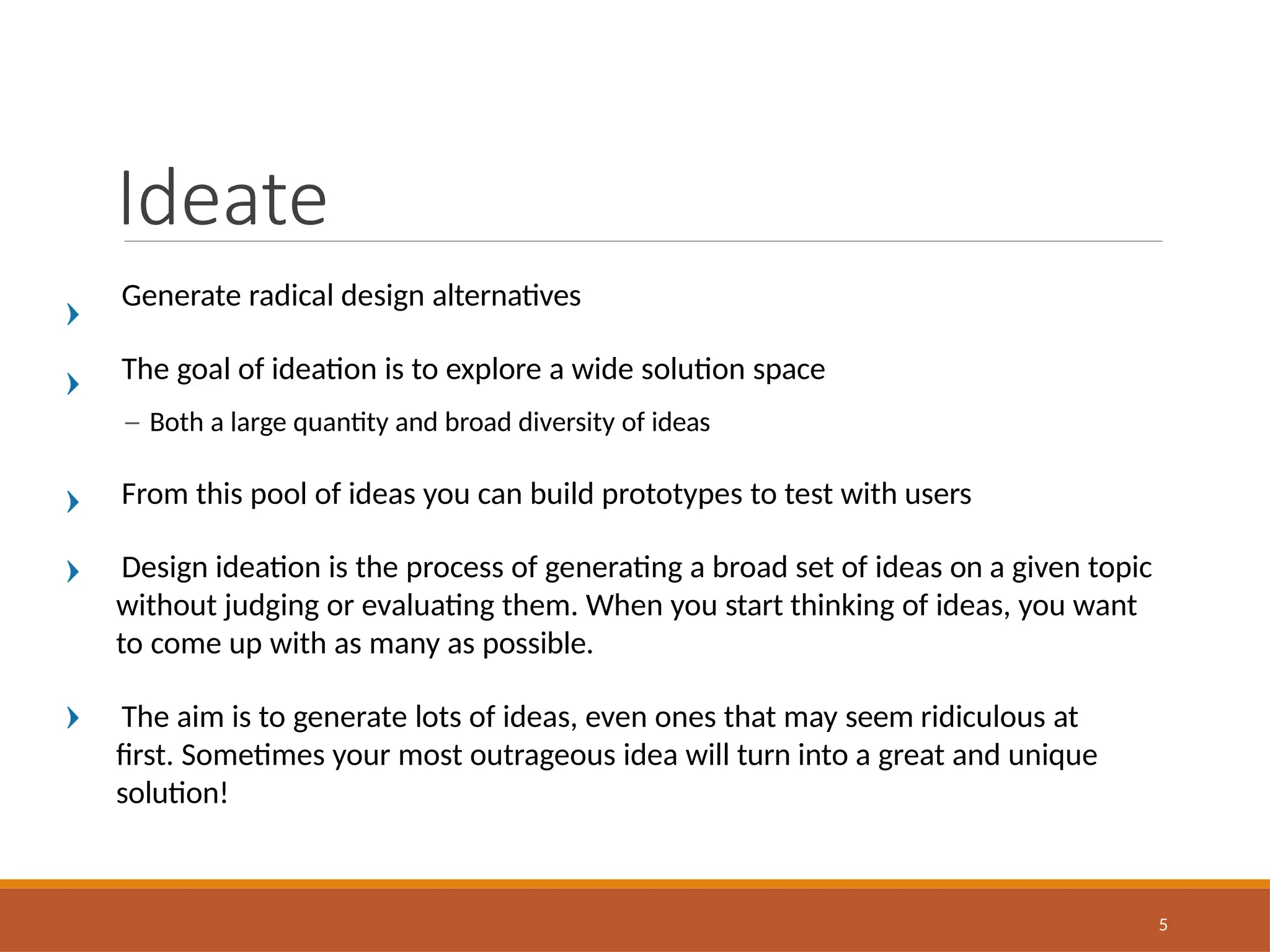 Ideate

Generate radical design alternatives

The goal of ideation is to explore a wide solution space

– Both a large quantity and broad diversity of ideas

From this pool of ideas you can build prototypes to test with users

Design ideation is the process of generating a broad set of ideas on a given topic without judging or evaluating them. When you start thinking of ideas, you want to come up with as many as possible.

The aim is to generate lots of ideas, even ones that may seem ridiculous at first. Sometimes your most outrageous idea will turn into a great and unique solution!

5